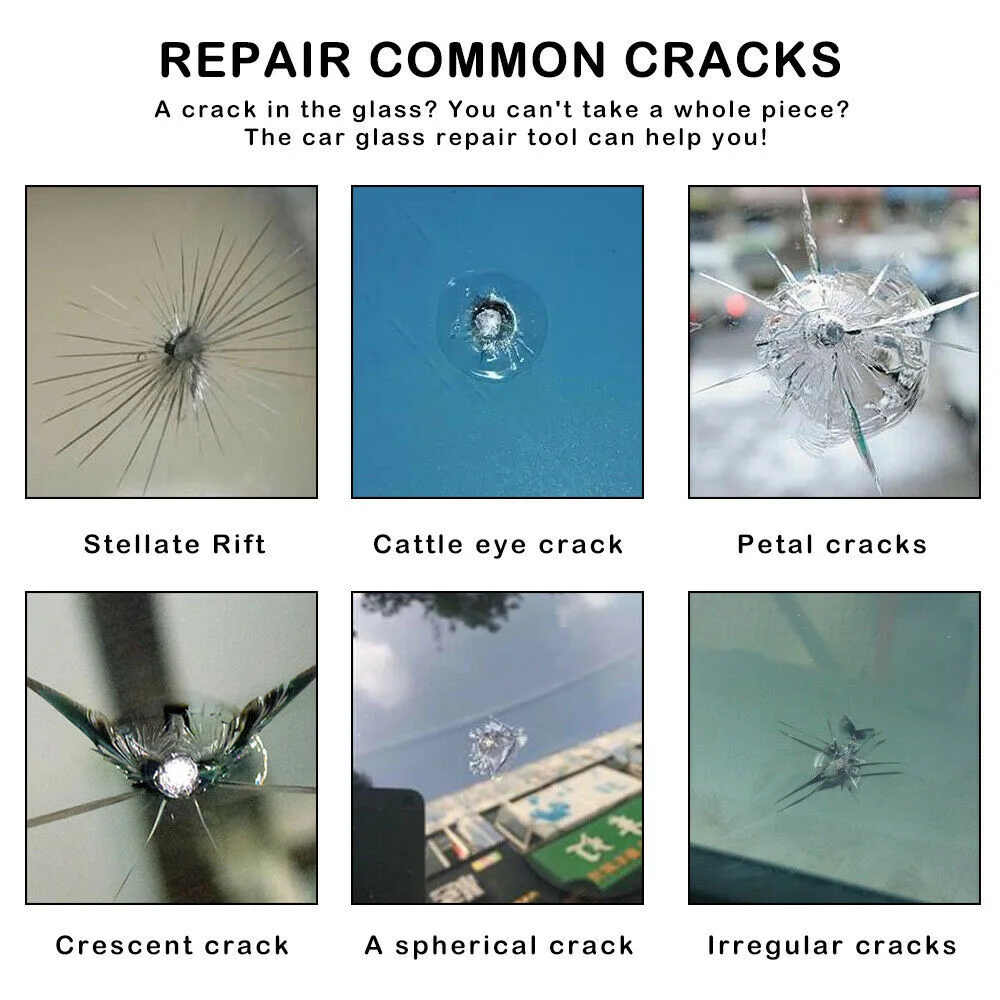 REPAIR COMMON CRACKS

A crack in the glass? You can't take a whole piece? The car glass repair tool can help you!

Stellate Rift

Cattle eye crack

Petal cracks

Crescent crack

A spherical crack

Irregular cracks